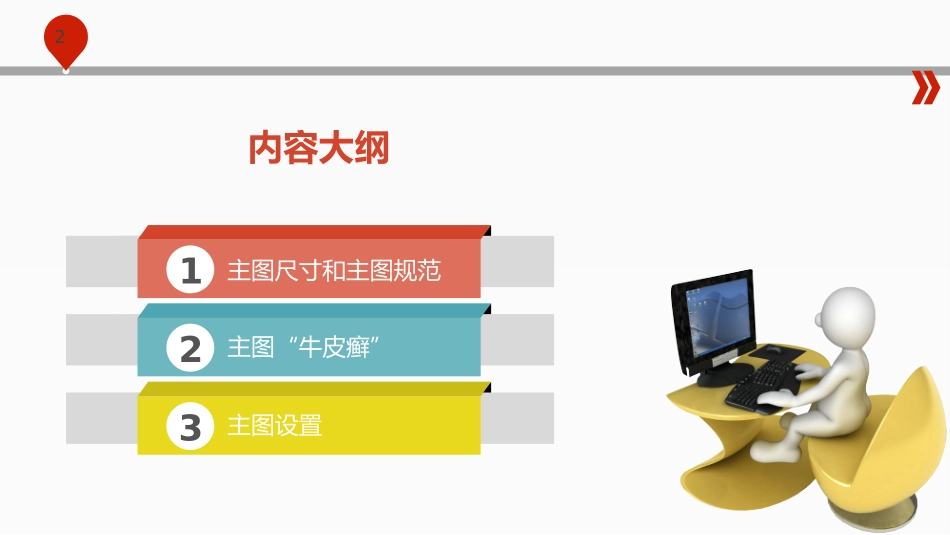 2

内容大纲

1 主图尺寸和主图规范

2 主图“牛皮癣”

3 主图设置